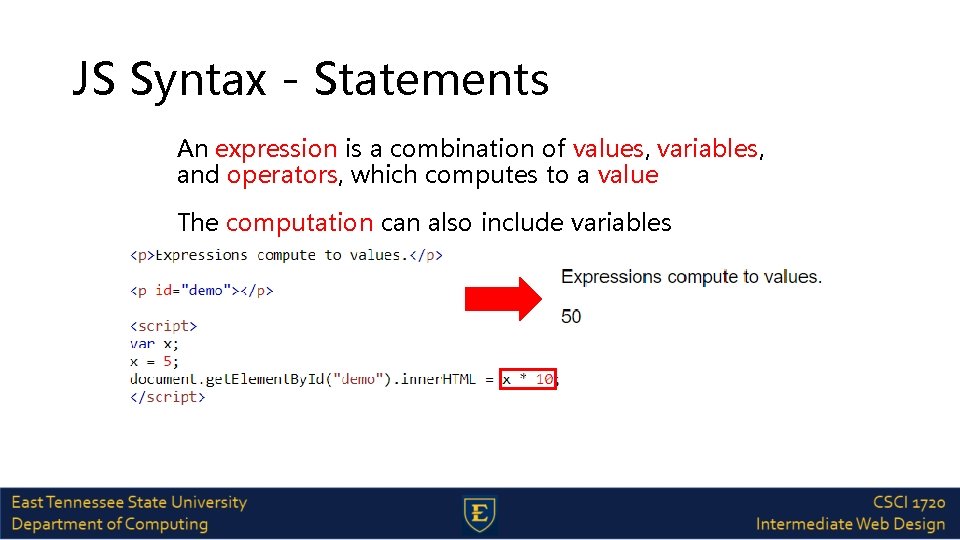 JS Syntax - Statements

An expression is a combination of values, variables, and operators, which computes to a value

The computation can also include variables

<p>Expressions compute to values.</p>

<p id="demo"></p>

<script>
var x;
x = 5;
document.getElementById("demo").innerHTML = x * 10;
</script>

Expressions compute to values.

50

East Tennessee State University
Department of Computing

E

CSCI 1720
Intermediate Web Design